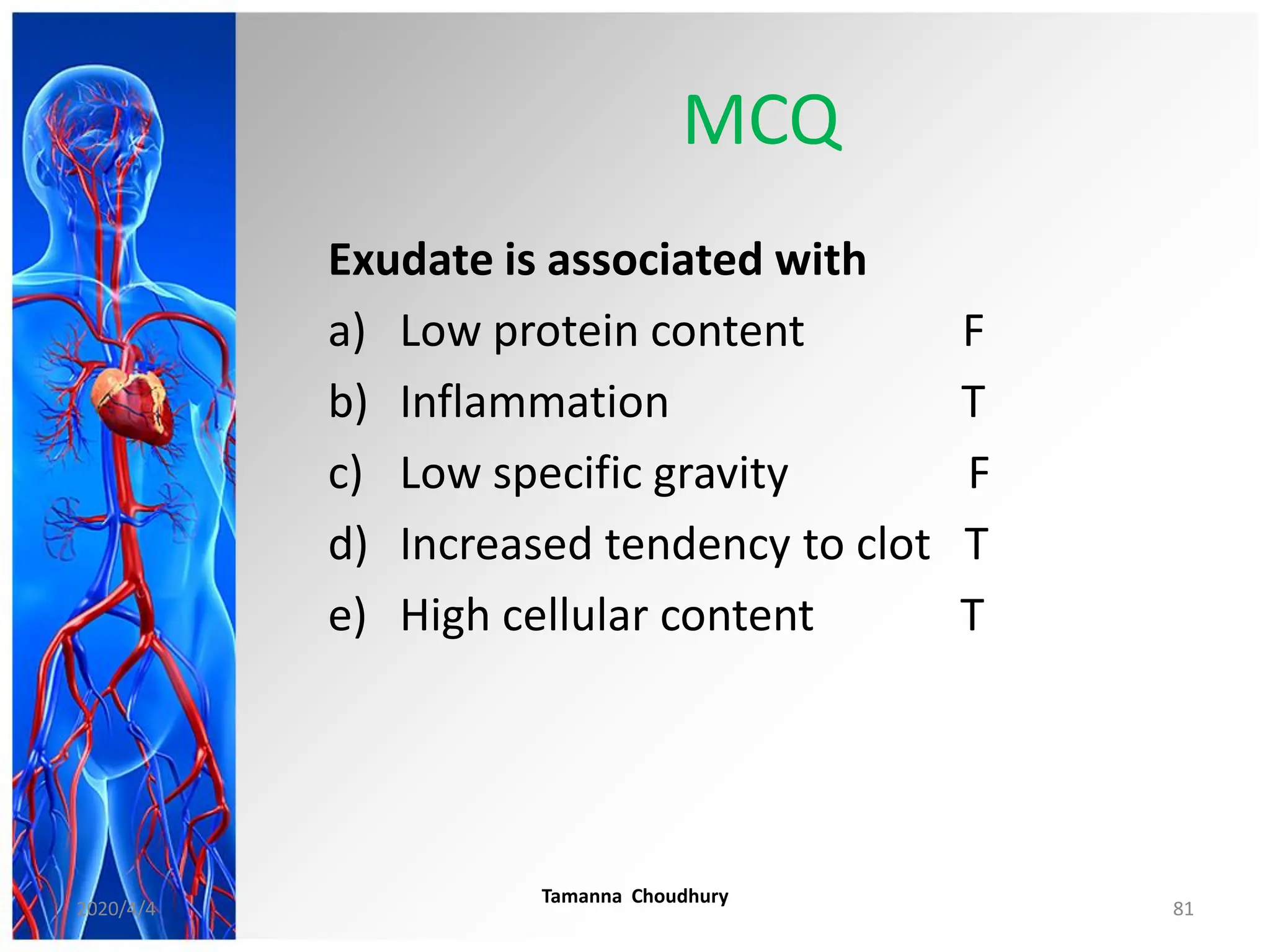 MCQ

Exudate is associated with

a) Low protein content F

b) Inflammation T

c) Low specific gravity F

d) Increased tendency to clot T

e) High cellular content T

2020/4/4

Tamanna Choudhury

81